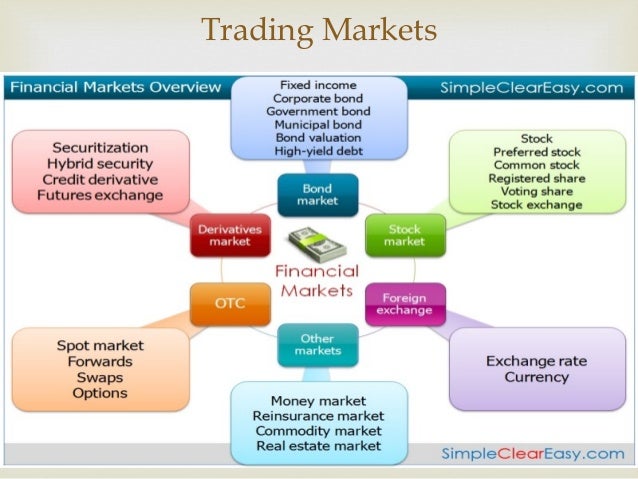 Trading Markets

Financial Markets Overview

SimpleClearEasy.com

Fixed income
Corporate bond
Government bond
Municipal bond
Bond valuation
High-yield debt

Securitization
Hybrid security
Credit derivative
Futures exchange

Stock
Preferred stock
Common stock
Registered share
Voting share
Stock exchange

Bond market

Derivatives market

Stock market

Financial Markets

OTC

Foreign exchange

Other markets

Spot market
Forwards
Swaps
Options

Exchange rate
Currency

Money market
Reinsurance market
Commodity market
Real estate market

SimpleClearEasy.com